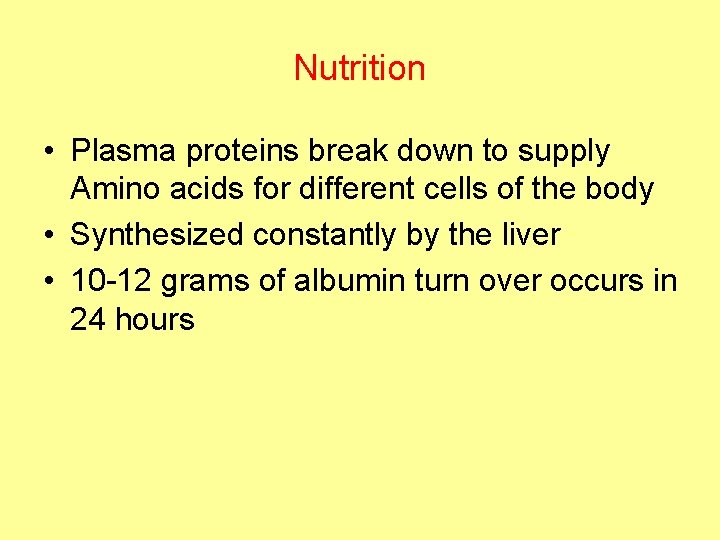 Nutrition

• Plasma proteins break down to supply Amino acids for different cells of the body
• Synthesized constantly by the liver
• 10-12 grams of albumin turn over occurs in 24 hours